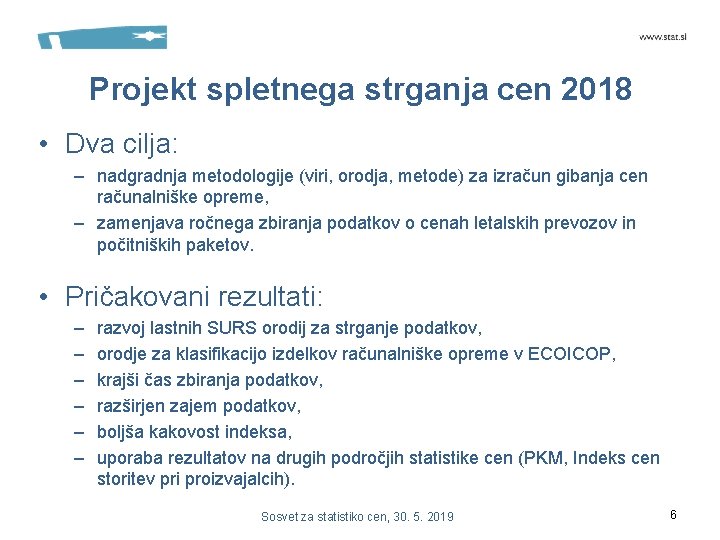 www.stat.si

Projekt spletnega strganja cen 2018

• Dva cilja:
– nadgradnja metodologije (viri, orodja, metode) za izračun gibanja cen računalniške opreme,
– zamenjava ročnega zbiranja podatkov o cenah letalskih prevozov in počitniških paketov.

• Pričakovani rezultati:
– razvoj lastnih SURS orodij za strganje podatkov,
– orodje za klasifikacijo izdelkov računalniške opreme v ECOICOP,
– krajši čas zbiranja podatkov,
– razširjen zajem podatkov,
– boljša kakovost indeksa,
– uporaba rezultatov na drugih področjih statistike cen (PKM, Indeks cen storitev pri proizvajalcih).

Sosvet za statistiko cen, 30. 5. 2019

6